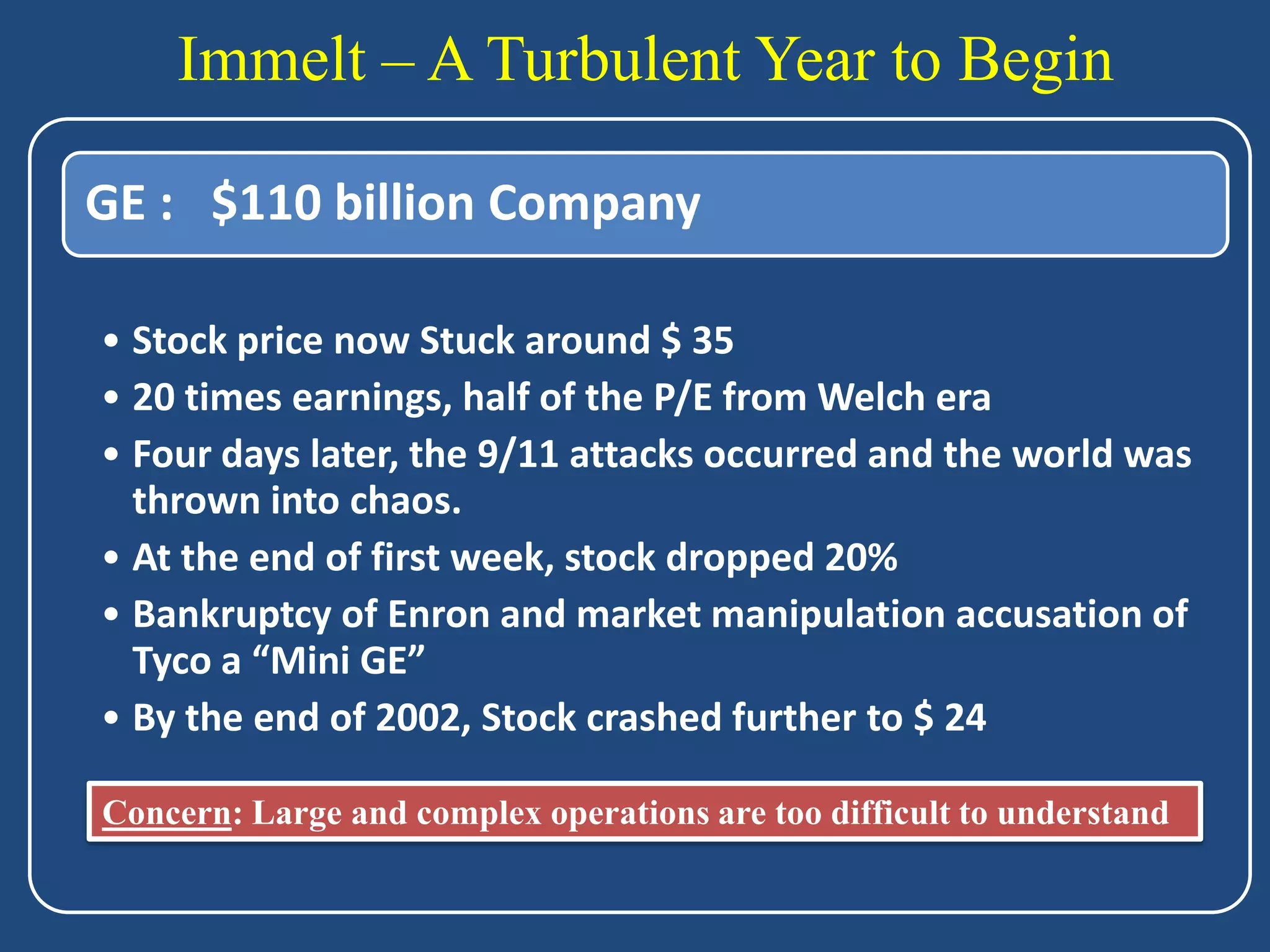 Immelt – A Turbulent Year to Begin

GE : $110 billion Company

• Stock price now Stuck around $ 35
• 20 times earnings, half of the P/E from Welch era
• Four days later, the 9/11 attacks occurred and the world was thrown into chaos.
• At the end of first week, stock dropped 20%
• Bankruptcy of Enron and market manipulation accusation of Tyco a “Mini GE”
• By the end of 2002, Stock crashed further to $ 24

Concern: Large and complex operations are too difficult to understand